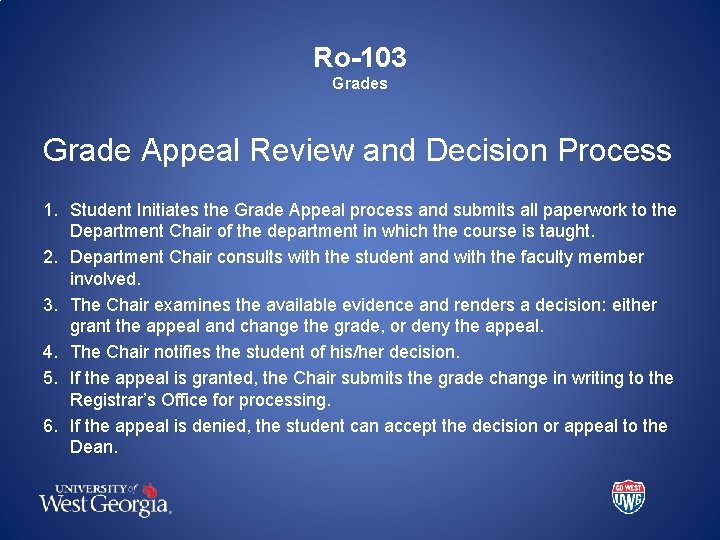 Ro-103
Grades

Grade Appeal Review and Decision Process

1. Student Initiates the Grade Appeal process and submits all paperwork to the Department Chair of the department in which the course is taught.
2. Department Chair consults with the student and with the faculty member involved.
3. The Chair examines the available evidence and renders a decision: either grant the appeal and change the grade, or deny the appeal.
4. The Chair notifies the student of his/her decision.
5. If the appeal is granted, the Chair submits the grade change in writing to the Registrar's Office for processing.
6. If the appeal is denied, the student can accept the decision or appeal to the Dean.

UNIVERSITY of West Georgia.

GO WEST UWG